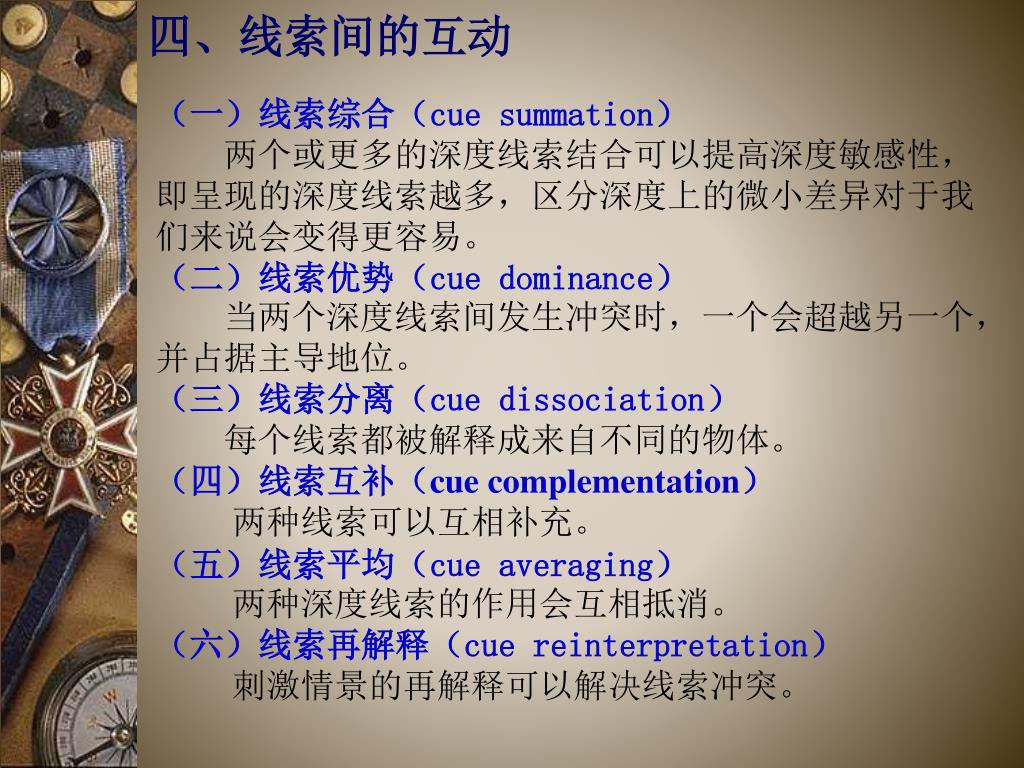 四、线索间的互动

（一）线索综合（cue summation）
两个或更多的深度线索结合可以提高深度敏感性，即呈现的深度线索越多，区分深度上的微小差异对于我们来说会变得更容易。

（二）线索优势（cue dominance）
当两个深度线索间发生冲突时，一个会超越另一个，并占据主导地位。

（三）线索分离（cue dissociation）
每个线索都被解释成来自不同的物体。

（四）线索互补（cue complementation）
两种线索可以互相补充。

（五）线索平均（cue averaging）
两种深度线索的作用会互相抵消。

（六）线索再解释（cue reinterpretation）
刺激情景的再解释可以解决线索冲突。